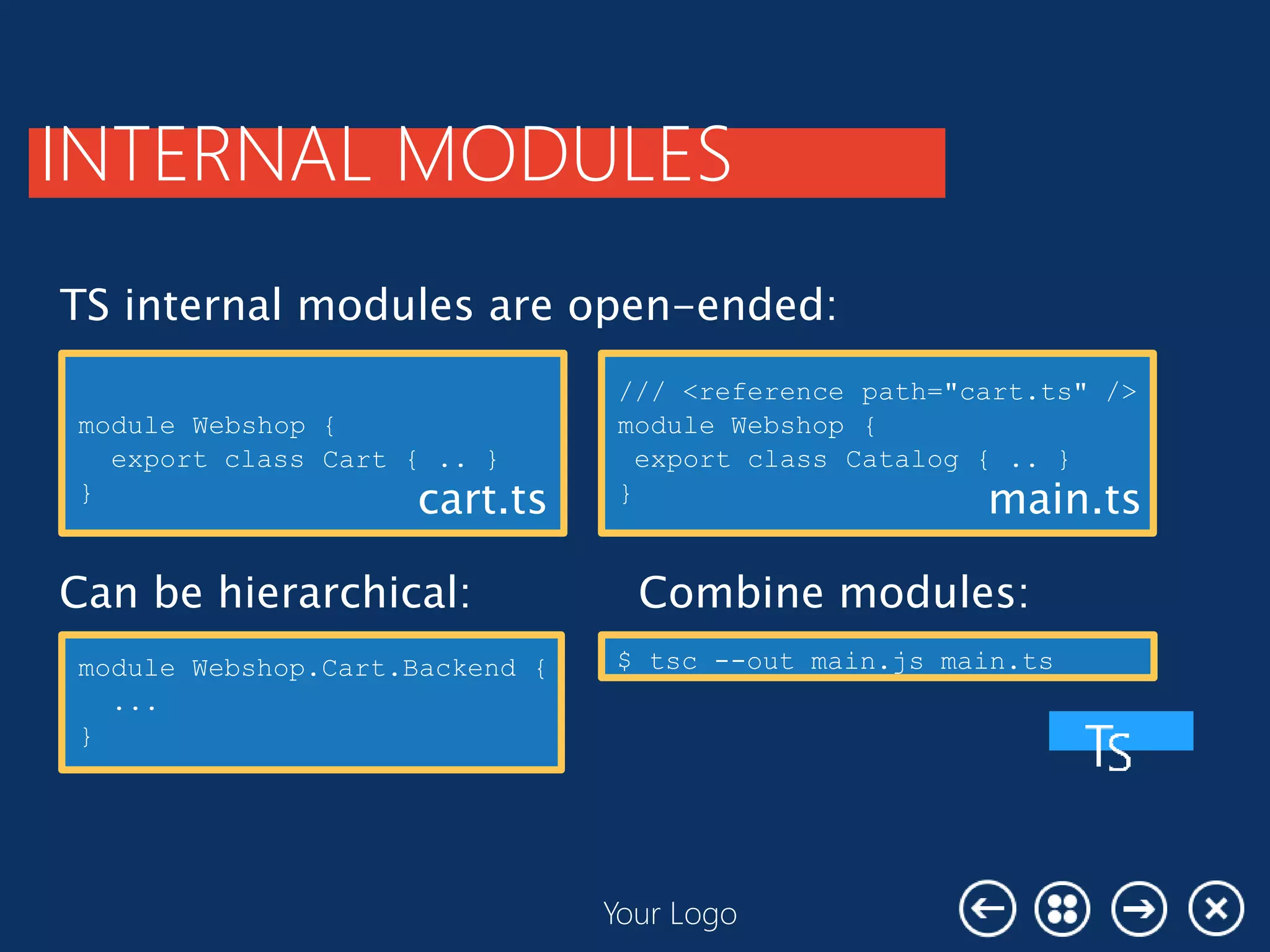 INTERNAL MODULES

TS internal modules are open-ended:

module Webshop {
  export class Cart { .. }
}
cart.ts

/// <reference path="cart.ts" />
module Webshop {
 export class Catalog { .. }
}
main.ts

Can be hierarchical:

module Webshop.Cart.Backend {
  ...
}

Combine modules:

$ tsc --out main.js main.ts

TS

Your Logo